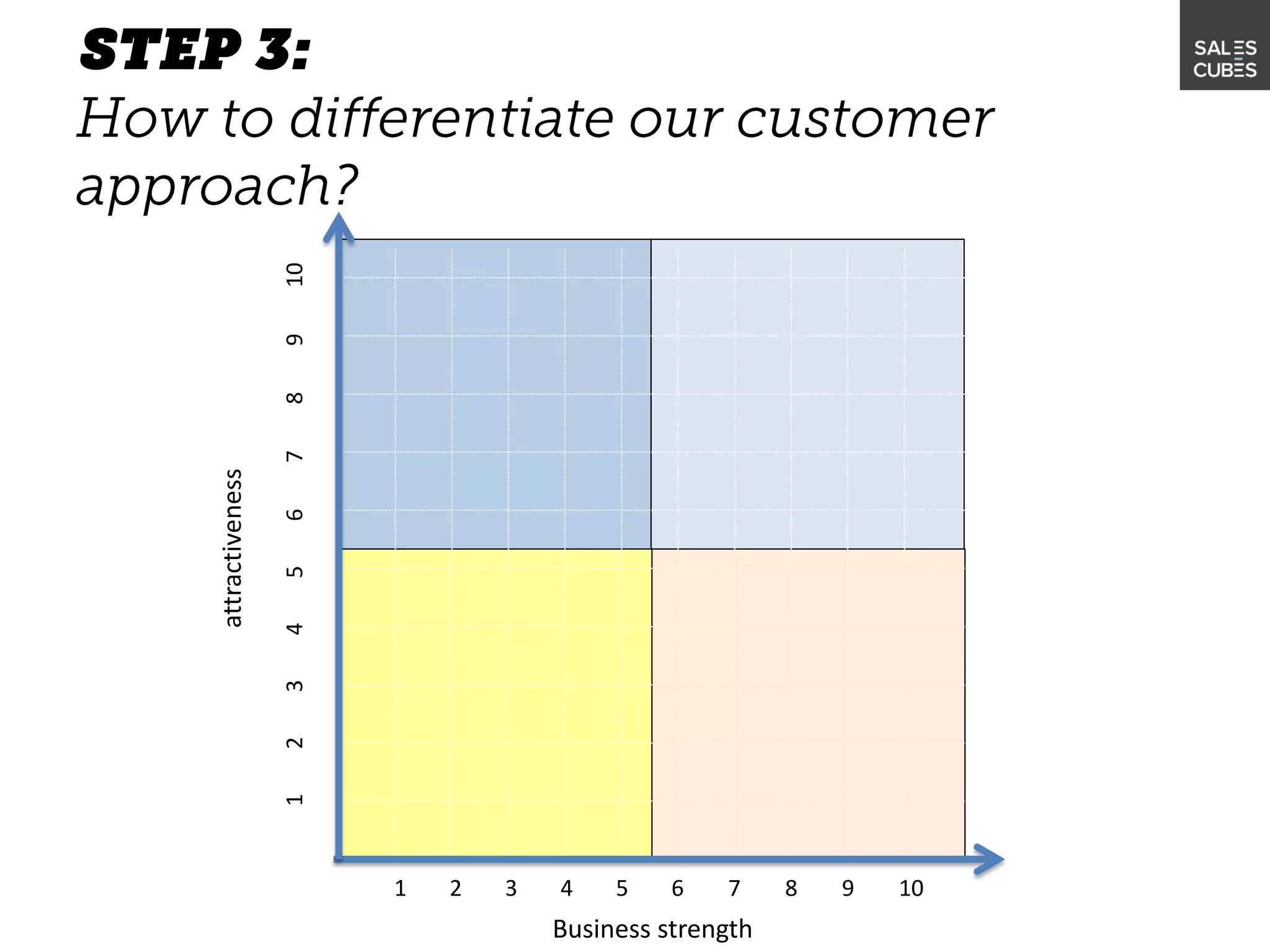 STEP 3:
How to differentiate our customer approach?

SALES CUBES

attractiveness

10
9
8
7
6
5
4
3
2
1

1 2 3 4 5 6 7 8 9 10

Business strength